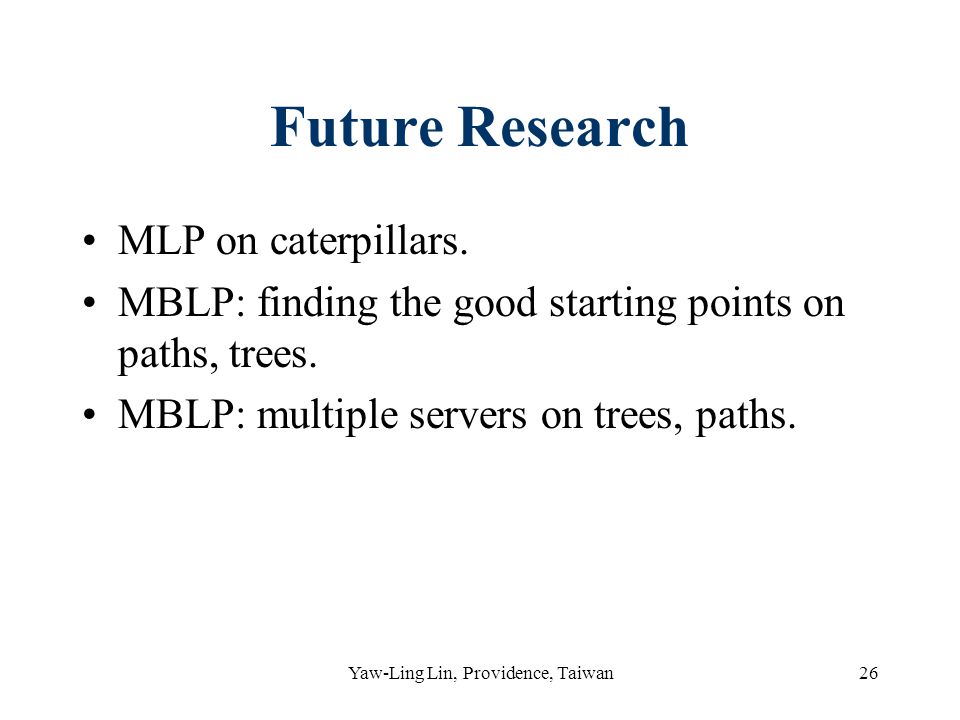 Future Research

• MLP on caterpillars.
• MBLP: finding the good starting points on paths, trees.
• MBLP: multiple servers on trees, paths.

Yaw-Ling Lin, Providence, Taiwan

26